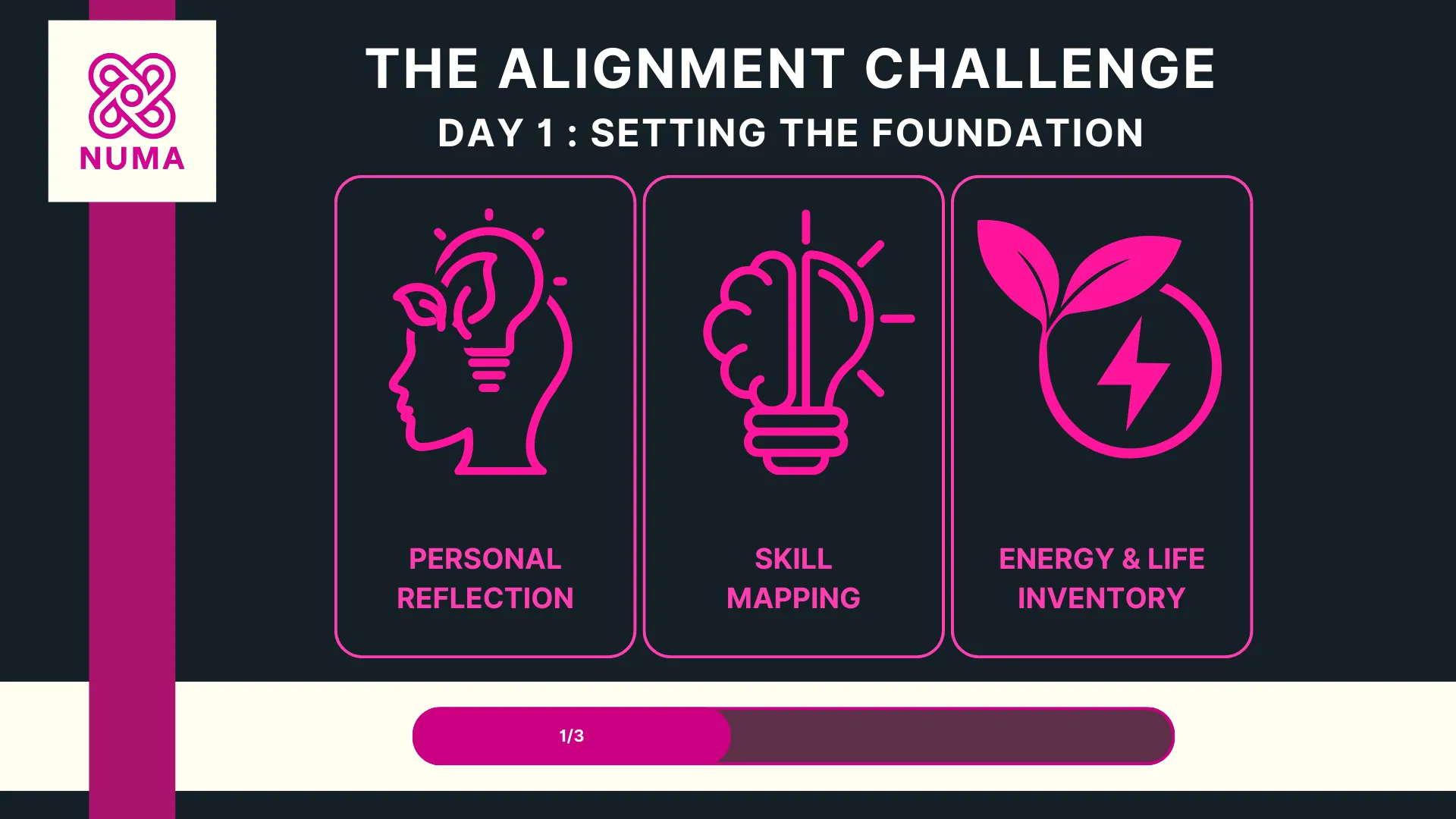 NUMA

THE ALIGNMENT CHALLENGE

DAY 1 : SETTING THE FOUNDATION

PERSONAL REFLECTION

SKILL MAPPING

ENERGY & LIFE INVENTORY

1/3